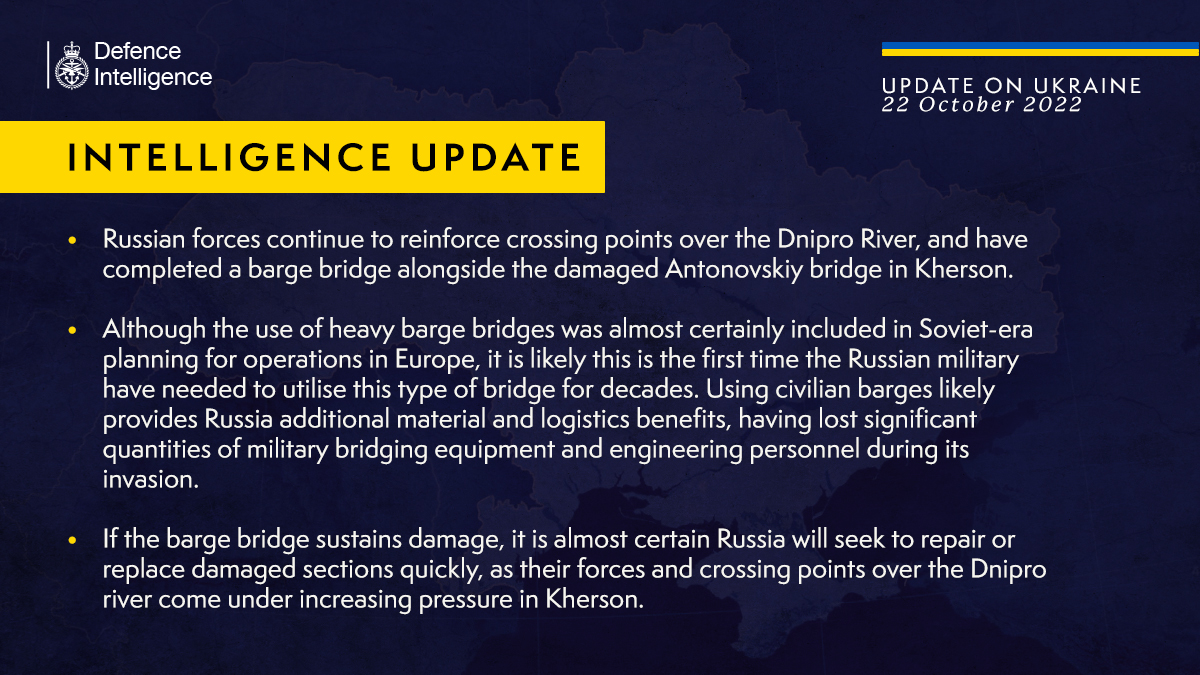 Defence Intelligence

UPDATE ON UKRAINE
22 October 2022

INTELLIGENCE UPDATE

• Russian forces continue to reinforce crossing points over the Dnipro River, and have completed a barge bridge alongside the damaged Antonovskiy bridge in Kherson.

• Although the use of heavy barge bridges was almost certainly included in Soviet-era planning for operations in Europe, it is likely this is the first time the Russian military have needed to utilise this type of bridge for decades. Using civilian barges likely provides Russia additional material and logistics benefits, having lost significant quantities of military bridging equipment and engineering personnel during its invasion.

• If the barge bridge sustains damage, it is almost certain Russia will seek to repair or replace damaged sections quickly, as their forces and crossing points over the Dnipro river come under increasing pressure in Kherson.